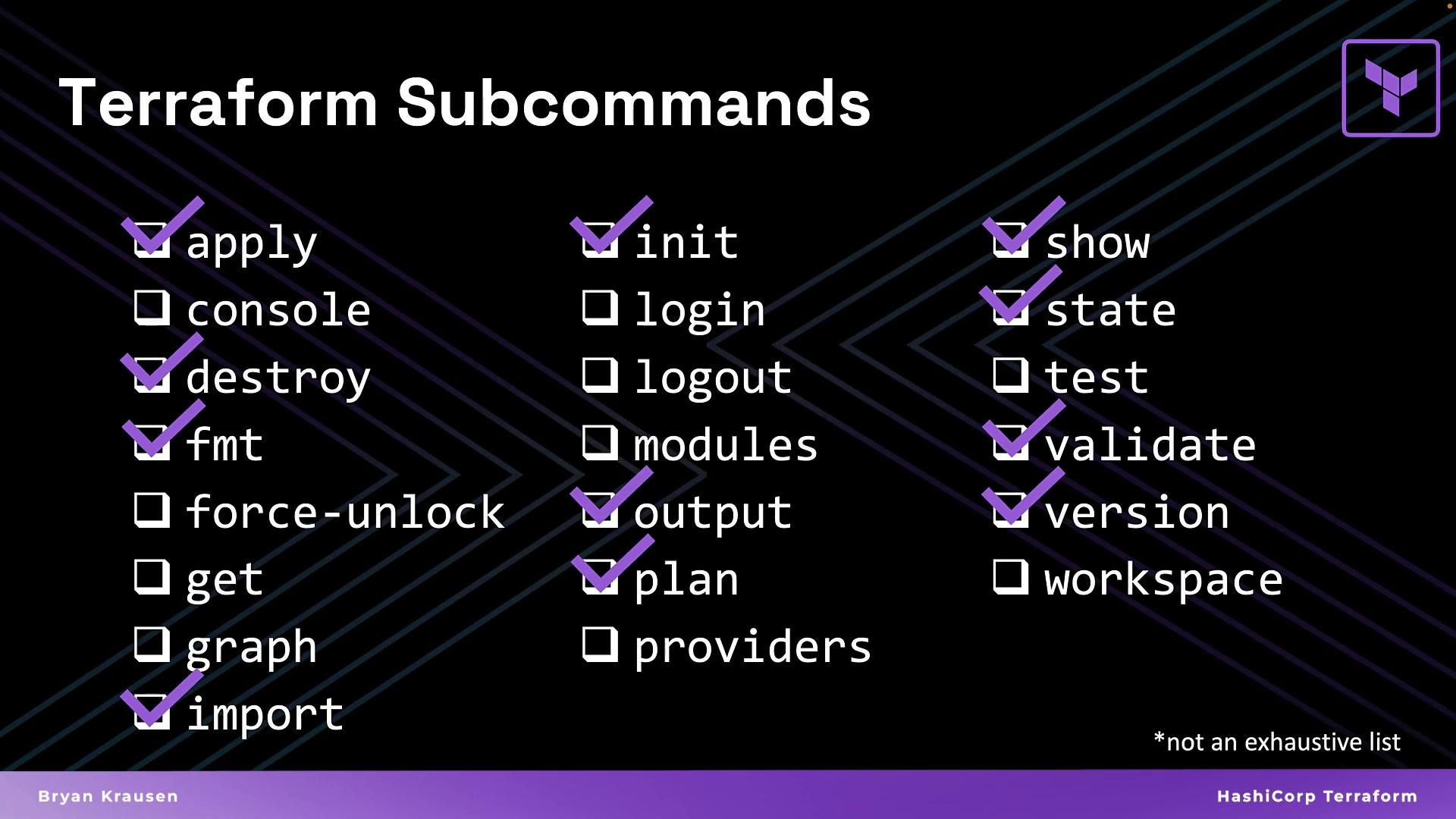 Terraform Subcommands

☑ apply
☐ console
☑ destroy
☑ fmt
☐ force-unlock
☐ get
☐ graph
☑ import

☑ init
☐ login
☐ logout
☐ modules
☑ output
☑ plan
☐ providers

☑ show
☑ state
☐ test
☑ validate
☑ version
☐ workspace

*not an exhaustive list

Bryan Krausen

HashiCorp Terraform